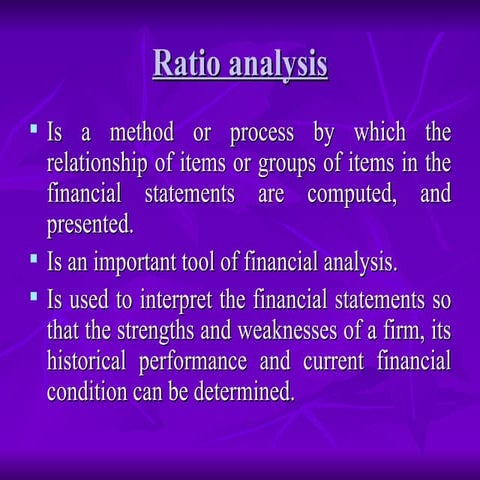 Ratio analysis

▪ Is a method or process by which the relationship of items or groups of items in the financial statements are computed, and presented.

▪ Is an important tool of financial analysis.

▪ Is used to interpret the financial statements so that the strengths and weaknesses of a firm, its historical performance and current financial condition can be determined.